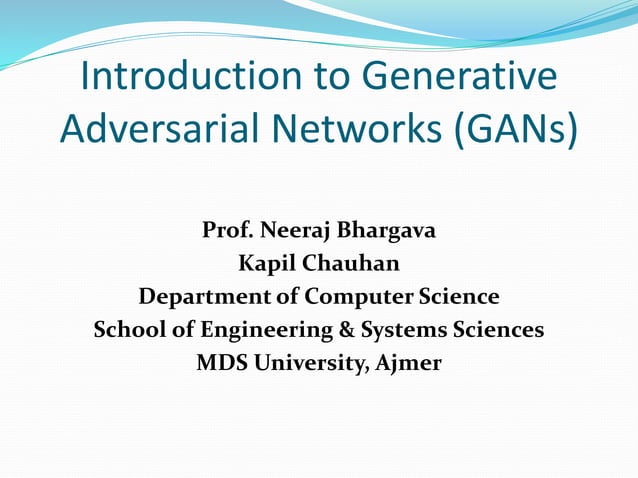 Introduction to Generative Adversarial Networks (GANs)

Prof. Neeraj Bhargava
Kapil Chauhan
Department of Computer Science
School of Engineering & Systems Sciences
MDS University, Ajmer